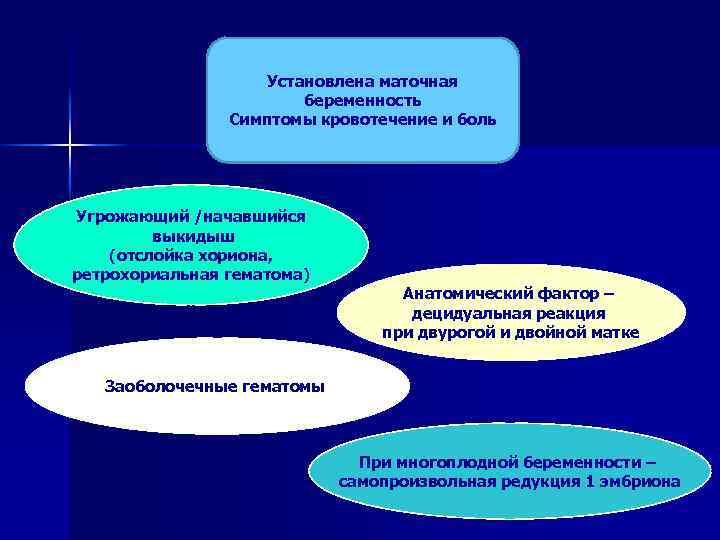 Установлена маточная беременность
Симптомы кровотечение и боль

Угрожающий /начавшийся выкидыш
(отслойка хориона, ретрохориальная гематома)

Анатомический фактор – децидуальная реакция при двурогой и двойной матке

Заоболочечные гематомы

При многоплодной беременности – самопроизвольная редукция 1 эмбриона